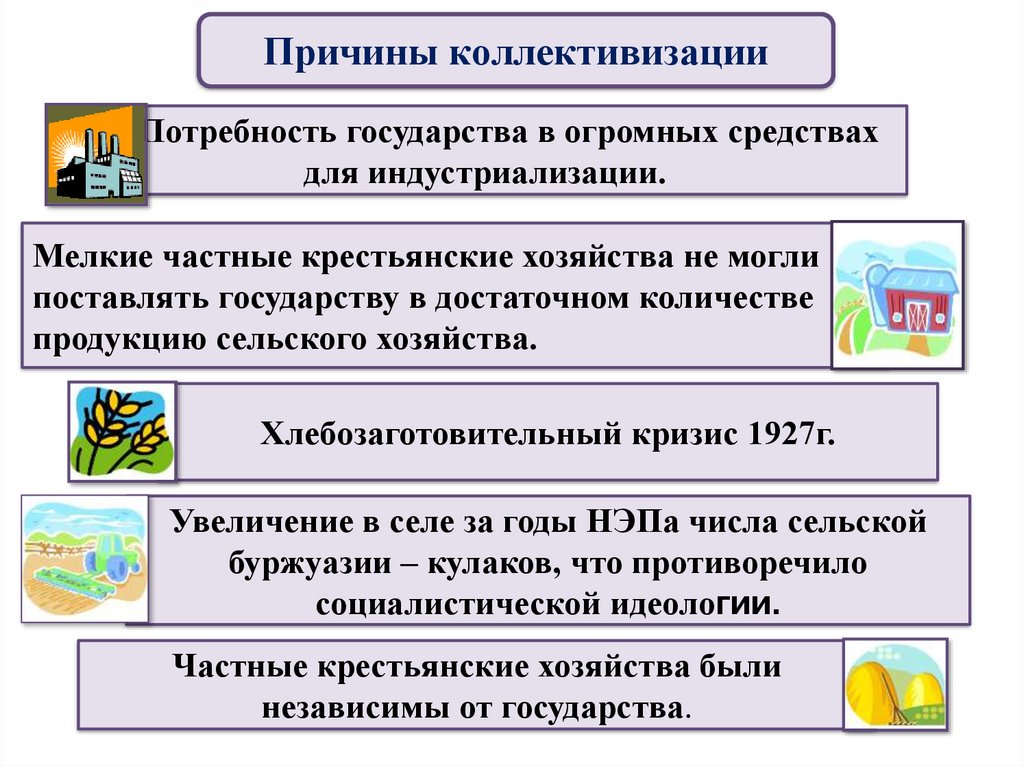 Причины коллективизации

Потребность государства в огромных средствах для индустриализации.

Мелкие частные крестьянские хозяйства не могли поставлять государству в достаточном количестве продукцию сельского хозяйства.

Хлебозаготовительный кризис 1927г.

Увеличение в селе за годы НЭПа числа сельской буржуазии – кулаков, что противоречило социалистической идеологии.

Частные крестьянские хозяйства были независимы от государства.